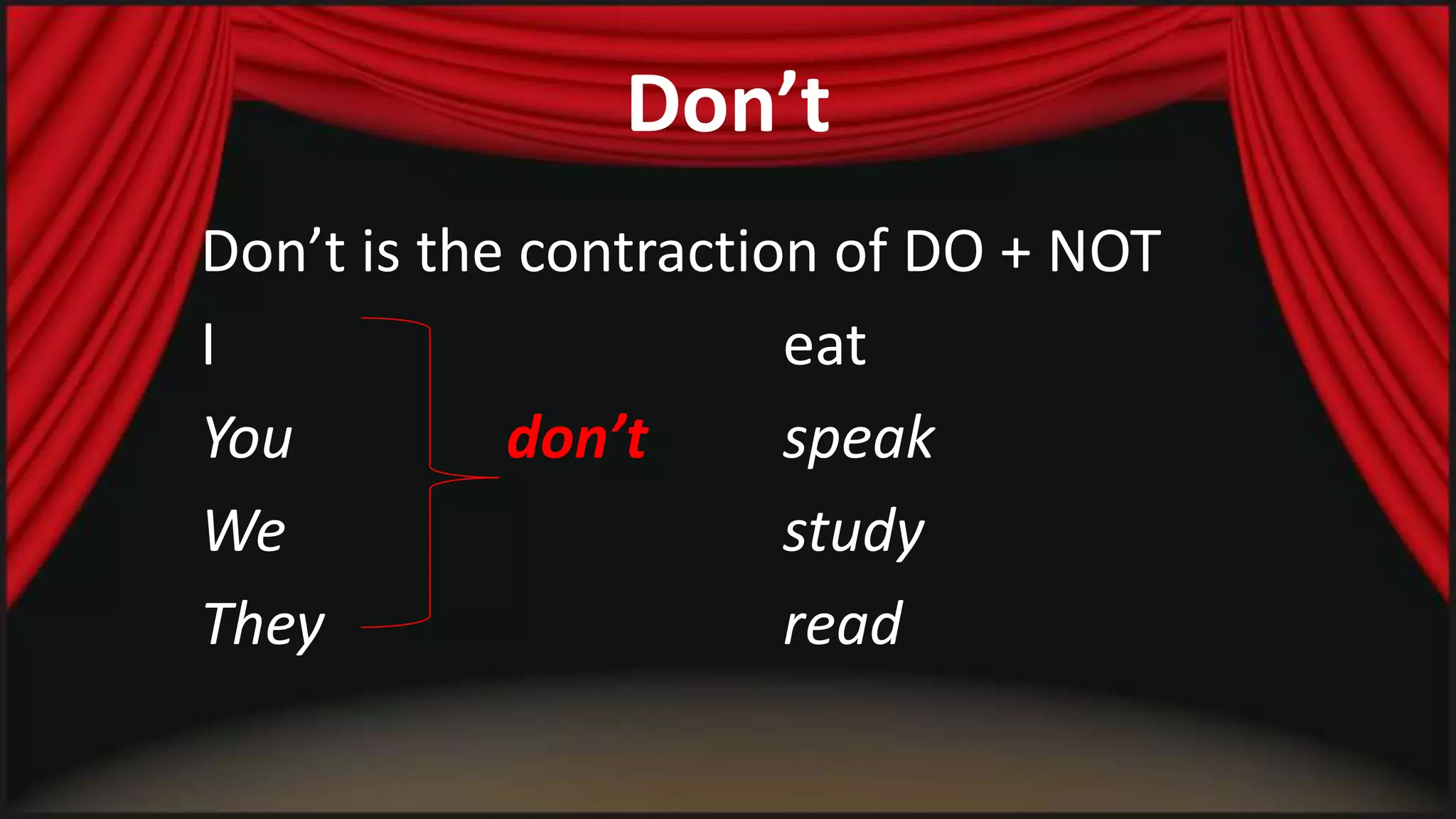 Don’t

Don’t is the contraction of DO + NOT

I
You
We
They

don’t

eat
speak
study
read